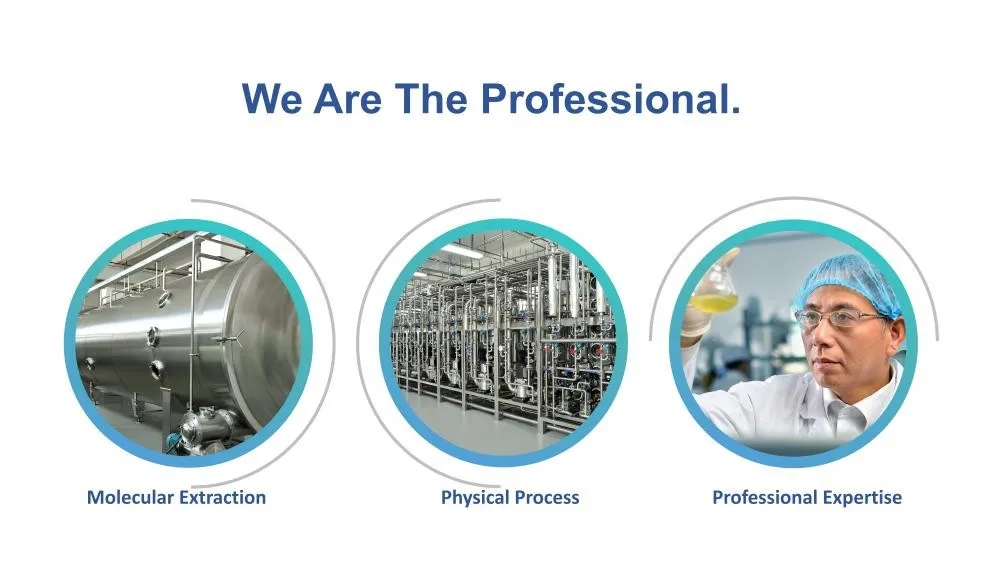 We Are The Professional.

Molecular Extraction

Physical Process

Professional Expertise